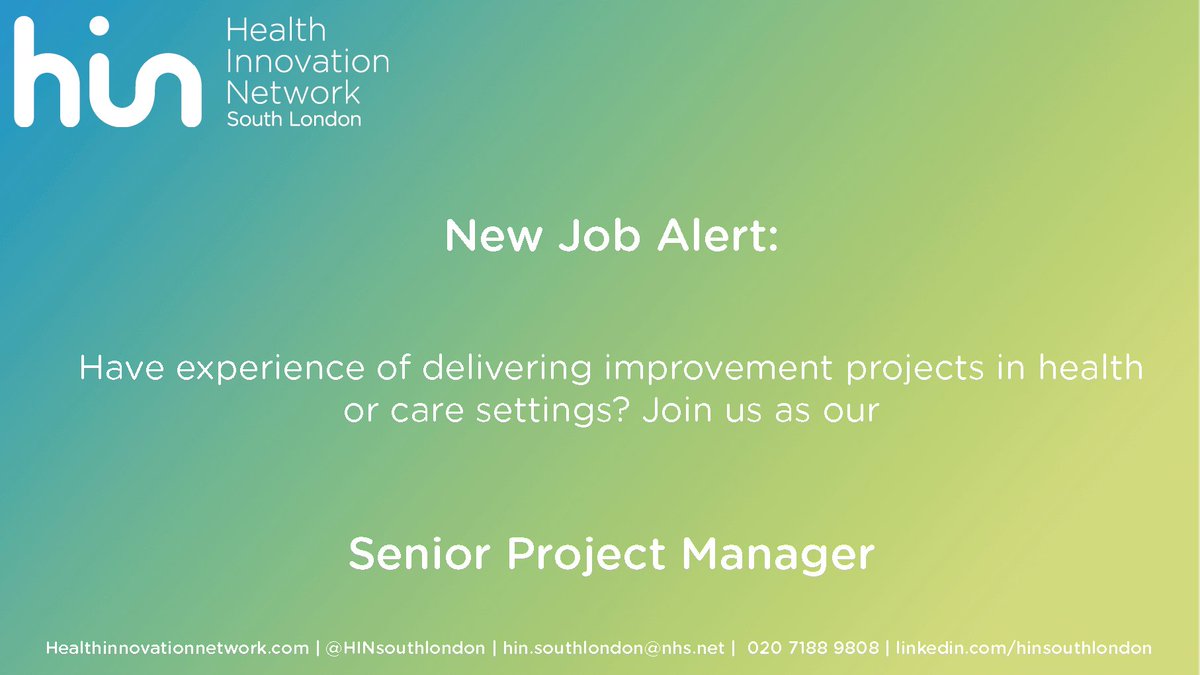 hin Health Innovation Network South London

New Job Alert:

Have experience of delivering improvement projects in health or care settings? Join us as our

Senior Project Manager

Healthinnovationnetwork.com | @HINsouthlondon | hin.southlondon@nhs.net | 020 7188 9808 | linkedin.com/hinsouthlondon